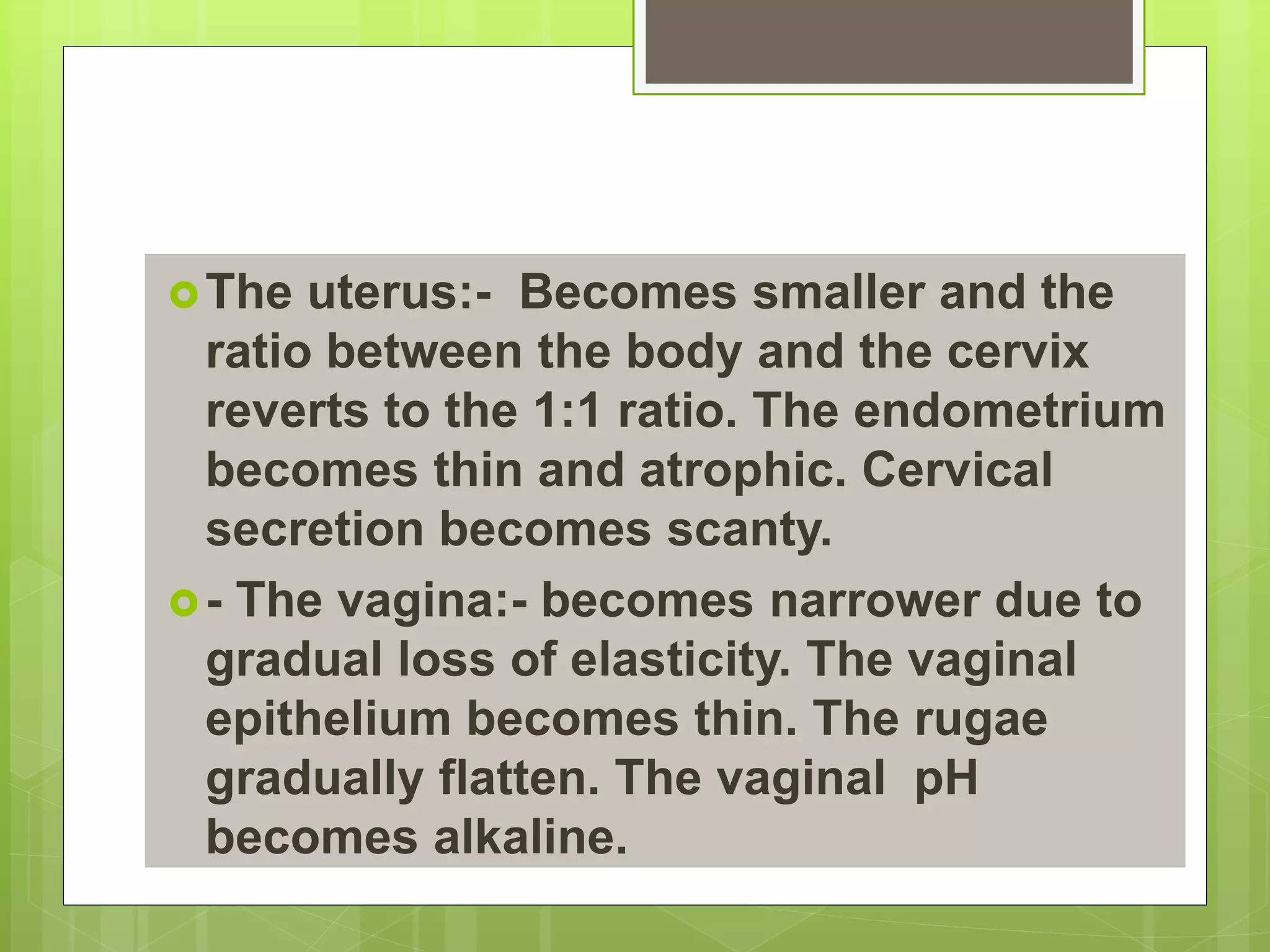 The uterus:-  Becomes smaller and the ratio between the body and the cervix reverts to the 1:1 ratio. The endometrium becomes thin and atrophic. Cervical secretion becomes scanty.

- The vagina:- becomes narrower due to gradual loss of elasticity. The vaginal epithelium becomes thin. The rugae gradually flatten. The vaginal  pH becomes alkaline.